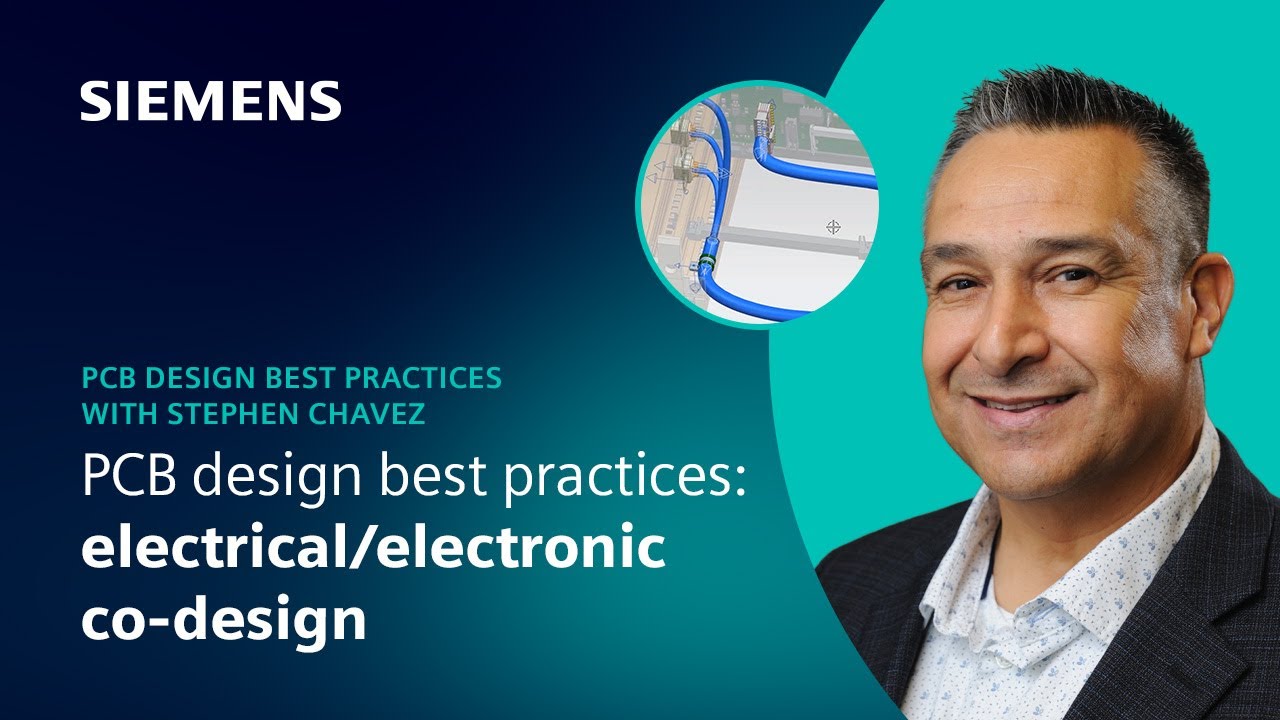 SIEMENS

PCB DESIGN BEST PRACTICES WITH STEPHEN CHAVEZ

PCB design best practices: electrical/electronic co-design